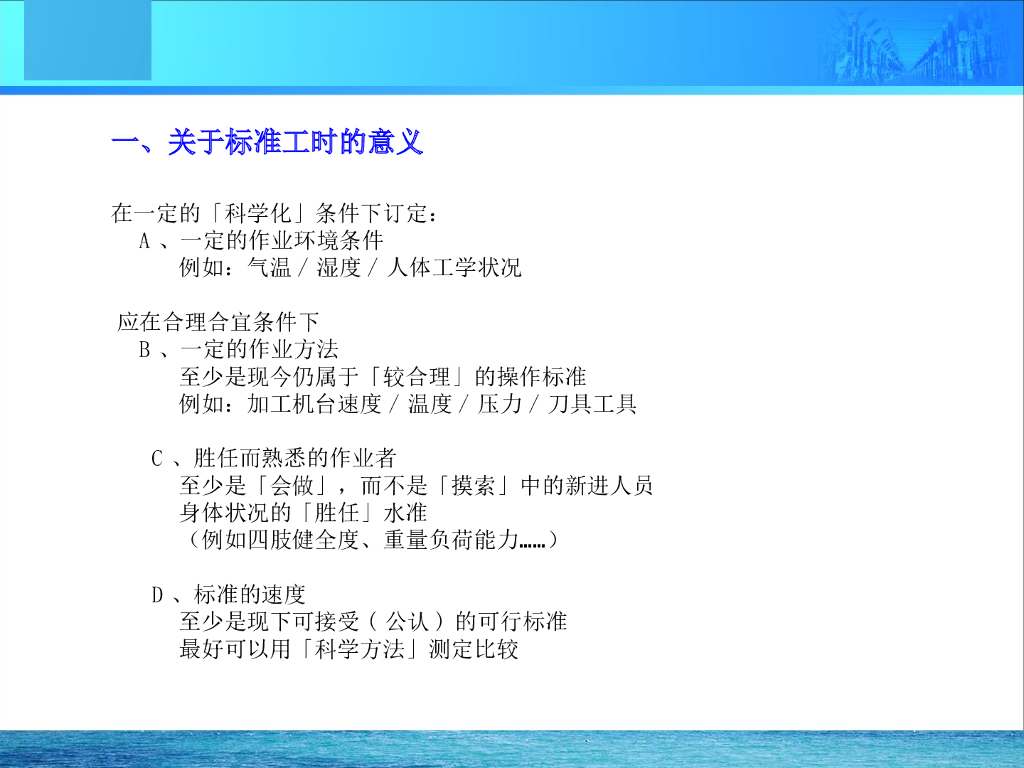 一、关于标准工时的意义

在一定的「科学化」条件下订定：
A 、一定的作业环境条件
例如：气温 / 湿度 / 人体工学状况

应在合理合宜条件下
B 、一定的作业方法
至少是现今仍属于「较合理」的操作标准
例如：加工机台速度 / 温度 / 压力 / 刀具工具

C 、胜任而熟悉的作业者
至少是「会做」，而不是「摸索」中的新进人员
身体状况的「胜任」水准
（例如四肢健全度、重量负荷能力……）

D 、标准的速度
至少是现下可接受（ 公认 ）的可行标准
最好可以用「科学方法」测定比较